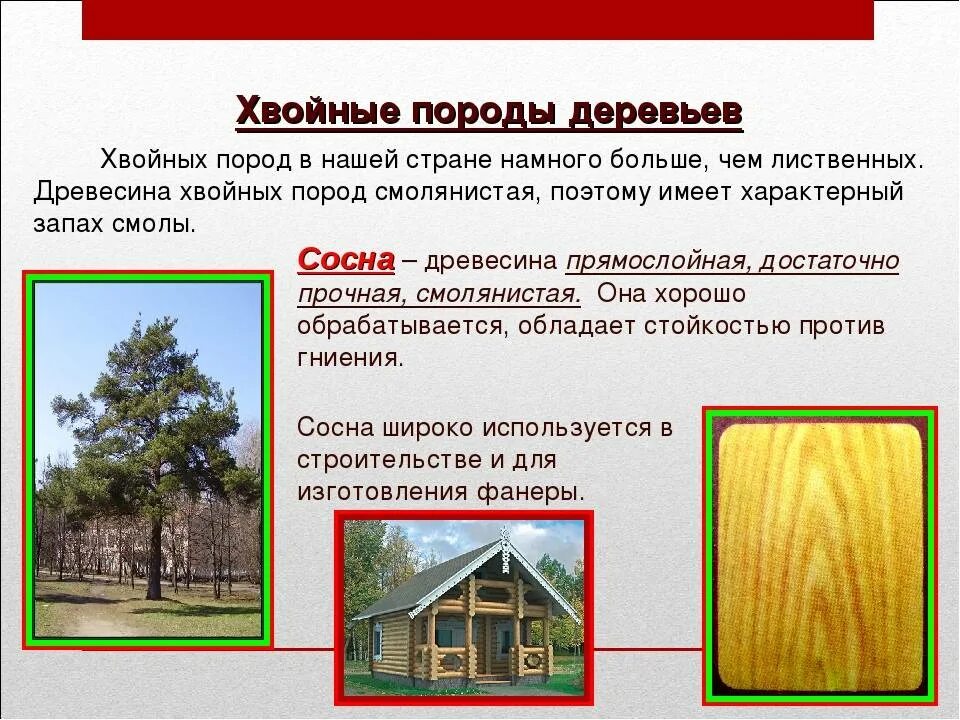 Хвойные породы деревьев

Хвойных пород в нашей стране намного больше, чем лиственных. Древесина хвойных пород смолянистая, поэтому имеет характерный запах смолы.

Сосна – древесина прямослойная, достаточно прочная, смолянистая. Она хорошо обрабатывается, обладает стойкостью против гниения.

Сосна широко используется в строительстве и для изготовления фанеры.